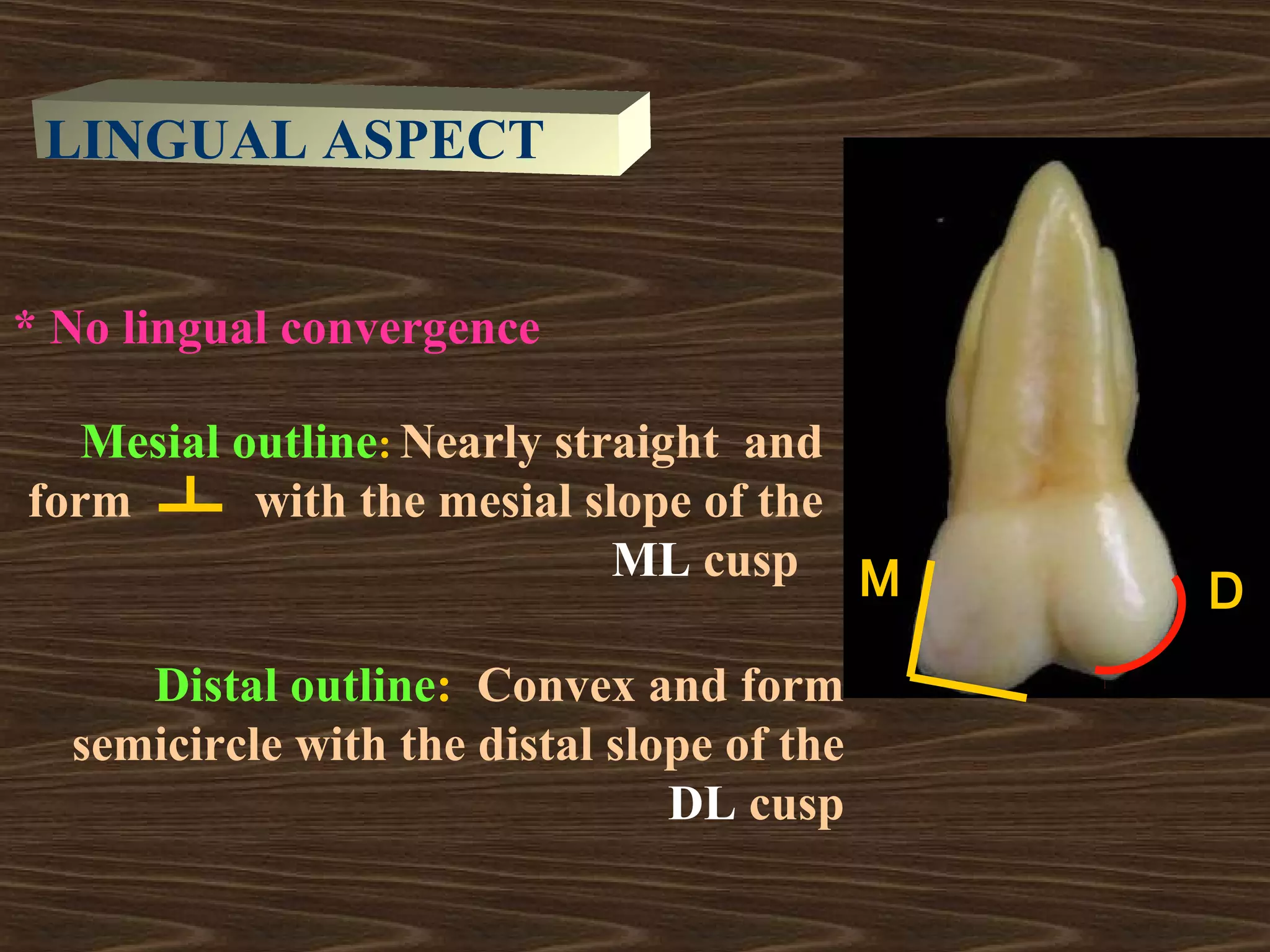 LINGUAL ASPECT

* No lingual convergence

Mesial outline: Nearly straight and form $\perp$ with the mesial slope of the ML cusp

Distal outline: Convex and form semicircle with the distal slope of the DL cusp

M

D